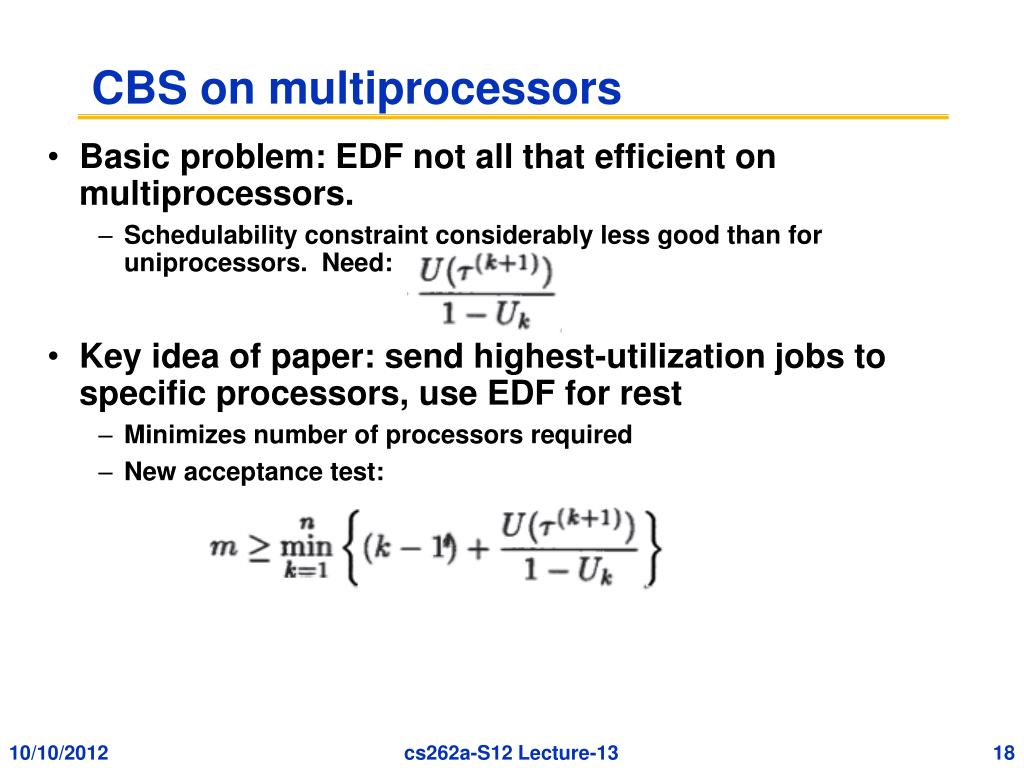 CBS on multiprocessors

• Basic problem: EDF not all that efficient on multiprocessors.
– Schedulability constraint considerably less good than for uniprocessors. Need: $\frac{U(\tau^{(k+1)})}{1-U_k}$

• Key idea of paper: send highest-utilization jobs to specific processors, use EDF for rest
– Minimizes number of processors required
– New acceptance test:

$m \geq \min_{k=1}^{n} \left\{ (k-1) + \frac{U(\tau^{(k+1)})}{1-U_k} \right\}$

10/10/2012 cs262a-S12 Lecture-13 18